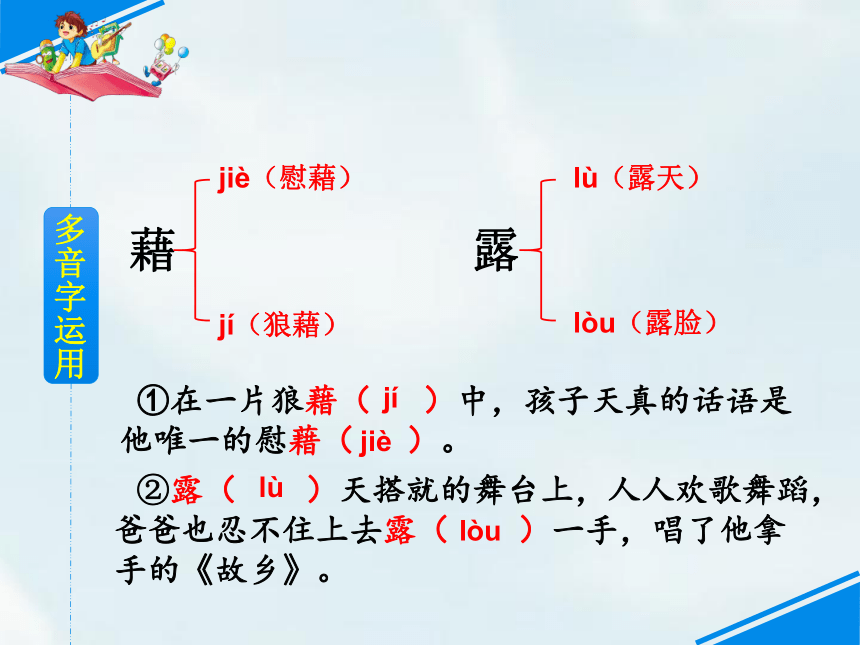 多音字运用

藉
jiè（慰藉）
jí（狼藉）

露
lù（露天）
lòu（露脸）

①在一片狼藉（ jí ）中，孩子天真的话语是他唯一的慰藉（jiè ）。

②露（ lù ）天搭就的舞台上，人人欢歌舞蹈，爸爸也忍不住上去露（ lòu ）一手，唱了他拿手的《故乡》。